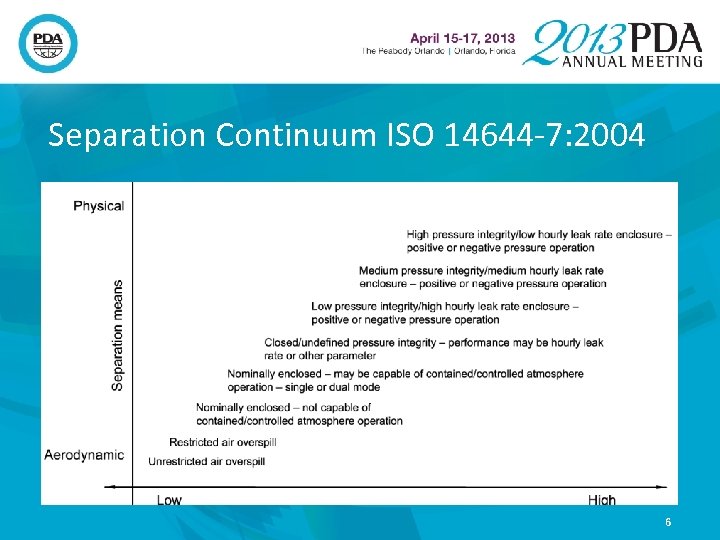 PDA

April 15-17, 2013
The Peabody Orlando | Orlando, Florida

2013 PDA ANNUAL MEETING

Separation Continuum ISO 14644-7:2004

Physical

Separation means

Aerodynamic

High pressure integrity/low hourly leak rate enclosure – positive or negative pressure operation

Medium pressure integrity/medium hourly leak rate enclosure – positive or negative pressure operation

Low pressure integrity/high hourly leak rate enclosure – positive or negative pressure operation

Closed/undefined pressure integrity – performance may be hourly leak rate or other parameter

Nominally enclosed – may be capable of contained/controlled atmosphere operation – single or dual mode

Nominally enclosed – not capable of contained/controlled atmosphere operation

Restricted air overspill

Unrestricted air overspill

Low

High

6